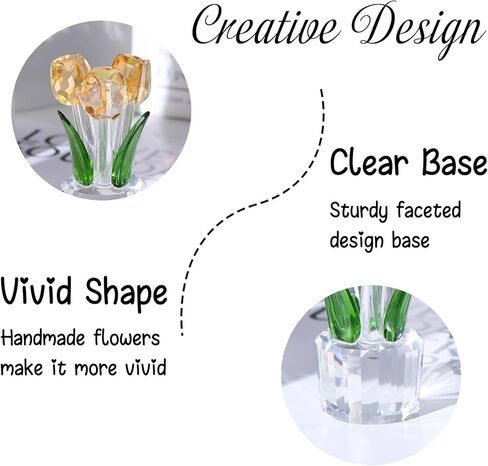 Creative Design

Clear Base

Sturdy faceted design base

Vivid Shape

Handmade flowers make it more vivid